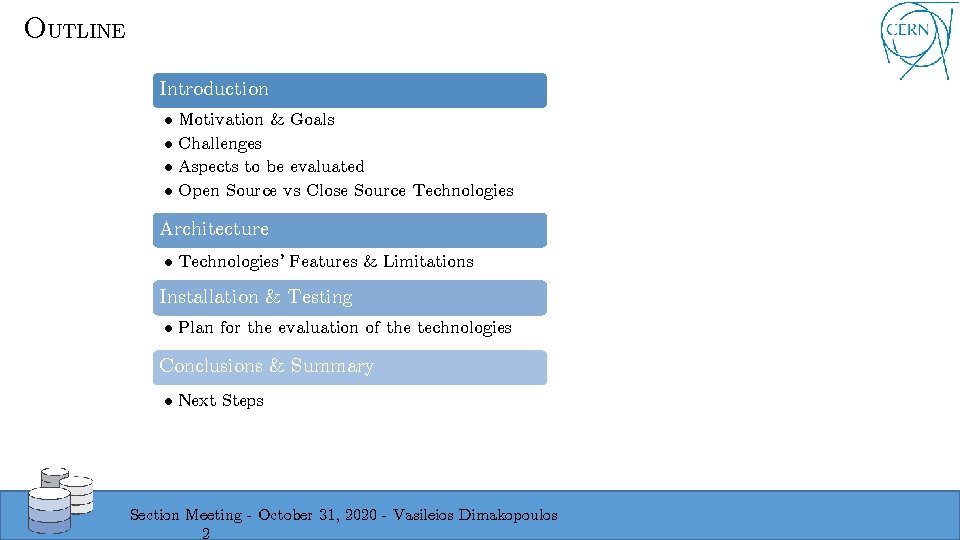 OUTLINE

CERN

Introduction

• Motivation & Goals
• Challenges
• Aspects to be evaluated
• Open Source vs Close Source Technologies

Architecture

• Technologies' Features & Limitations

Installation & Testing

• Plan for the evaluation of the technologies

Conclusions & Summary

• Next Steps

Section Meeting - October 31, 2020 - Vasileios Dimakopoulos
2